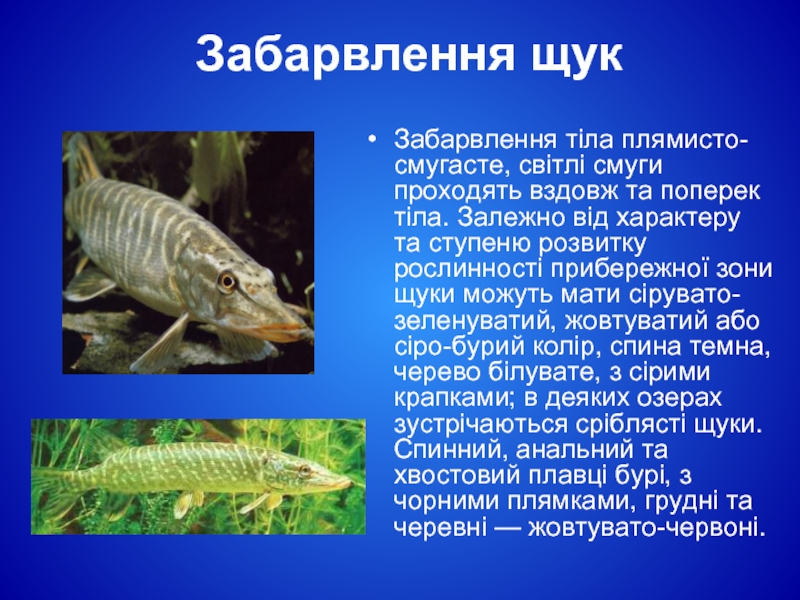 Забарвлення щук

• Забарвлення тіла плямисто-смугасте, світлі смуги проходять вздовж та поперек тіла. Залежно від характеру та ступеню розвитку рослинності прибережної зони щуки можуть мати сірувато-зеленуватий, жовтуватий або сіро-бурий колір, спина темна, черево білувате, з сірими крапками; в деяких озерах зустрічаються сріблясті щуки. Спинний, анальний та хвостовий плавці бурі, з чорними плямками, грудні та черевні — жовтувато-червоні.